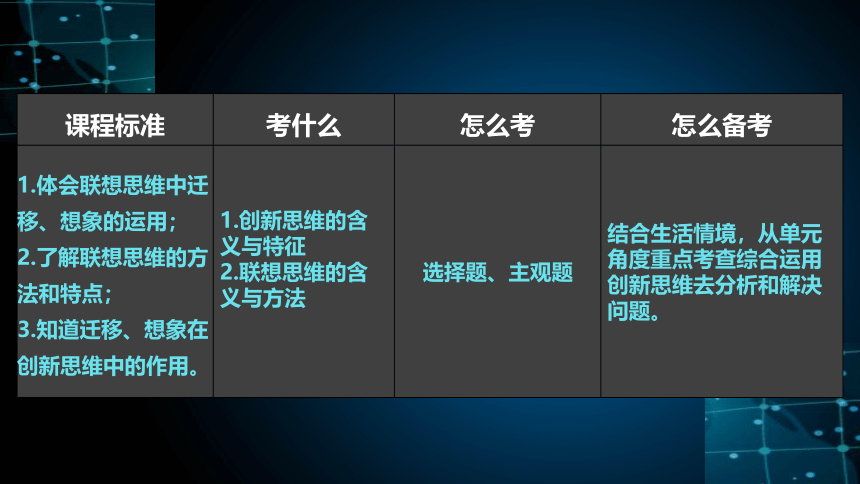 | 课程标准 | 考什么 | 怎么考 | 怎么备考 |
|---|---|---|---|
| 1.体会联想思维中迁移、想象的运用；2.了解联想思维的方法和特点；3.知道迁移、想象在创新思维中的作用。 | 1.创新思维的含义与特征 2.联想思维的含义与方法 | 选择题、主观题 | 结合生活情境，从单元角度重点考查综合运用创新思维去分析和解决问题。 |